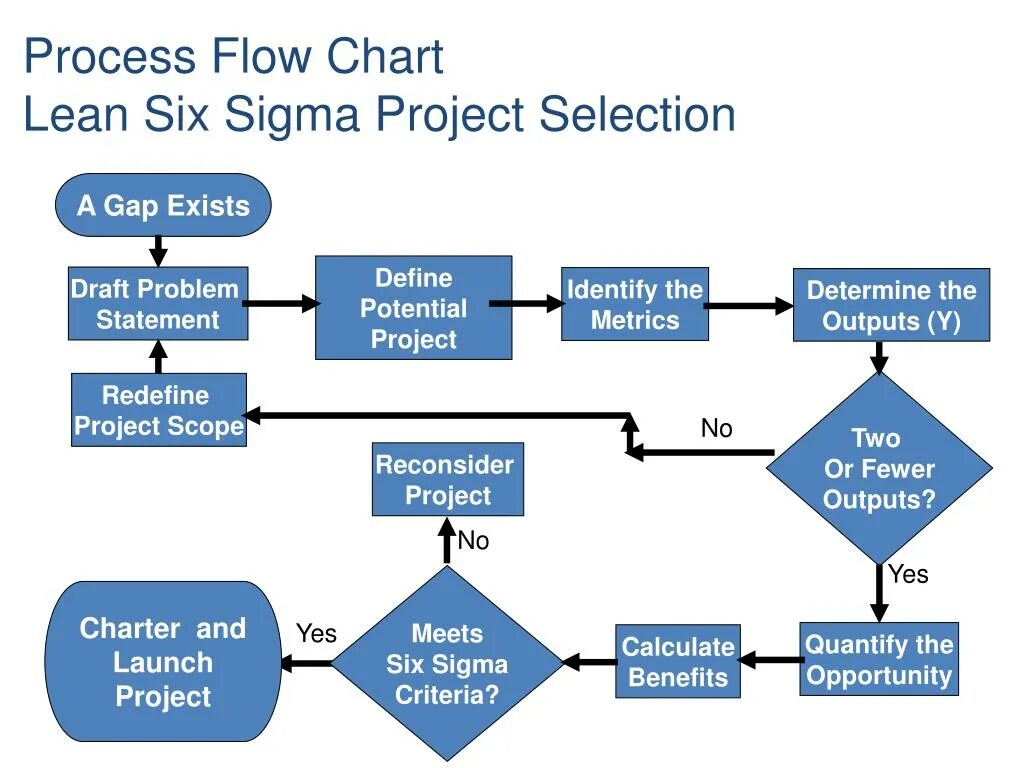 Process Flow Chart
Lean Six Sigma Project Selection

A Gap Exists

Draft Problem Statement

Define Potential Project

Identify the Metrics

Determine the Outputs (Y)

Redefine Project Scope

No

Two Or Fewer Outputs?

Reconsider Project

No

Yes

Charter and Launch Project

Yes

Meets Six Sigma Criteria?

Calculate Benefits

Quantify the Opportunity